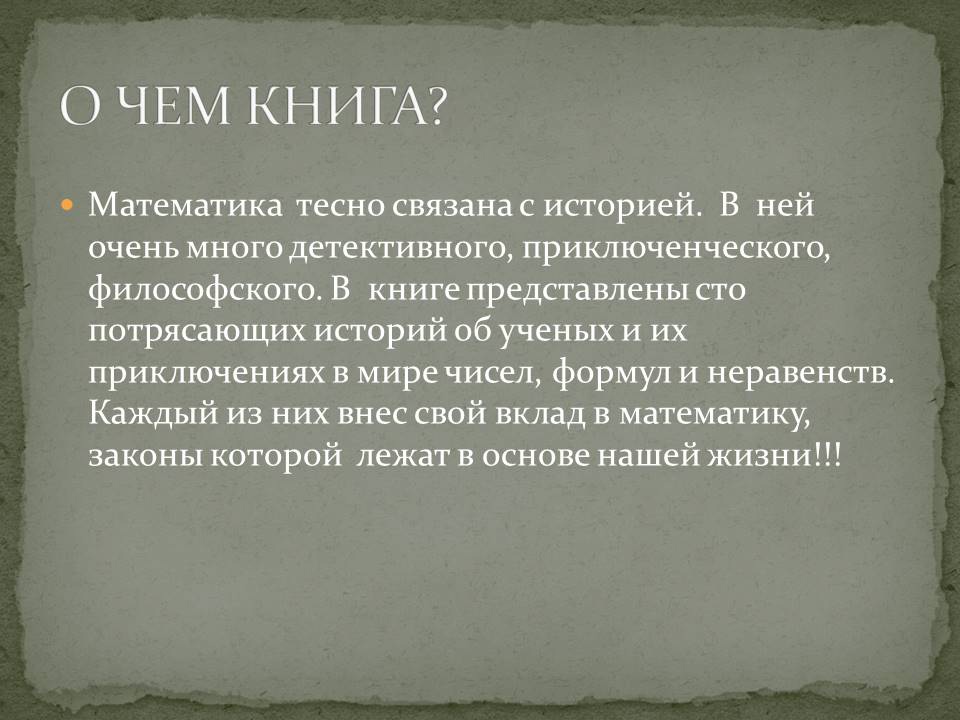 О ЧЕМ КНИГА?

Математика тесно связана с историей. В ней очень много детективного, приключенческого, философского. В книге представлены сто потрясающих историй об ученых и их приключениях в мире чисел, формул и неравенств. Каждый из них внес свой вклад в математику, законы которой лежат в основе нашей жизни!!!